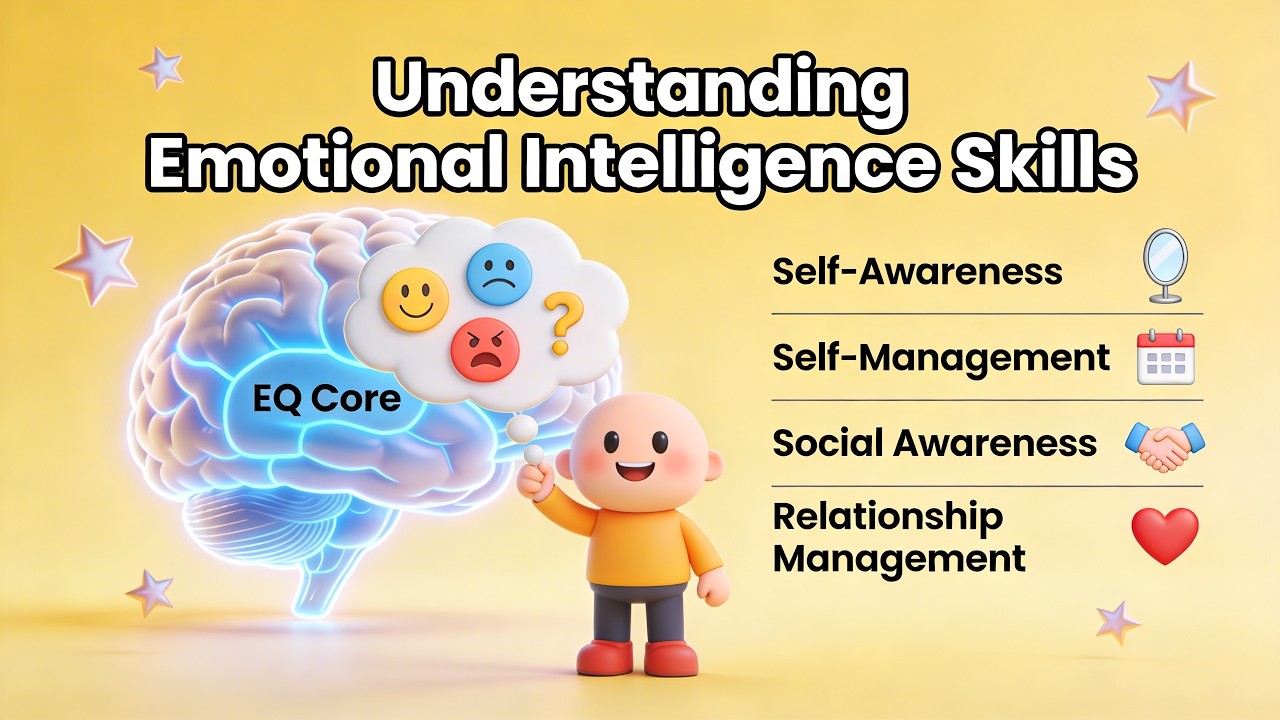 Understanding Emotional Intelligence Skills

EQ Core

?

Self-Awareness

Self-Management

Social Awareness

Relationship Management